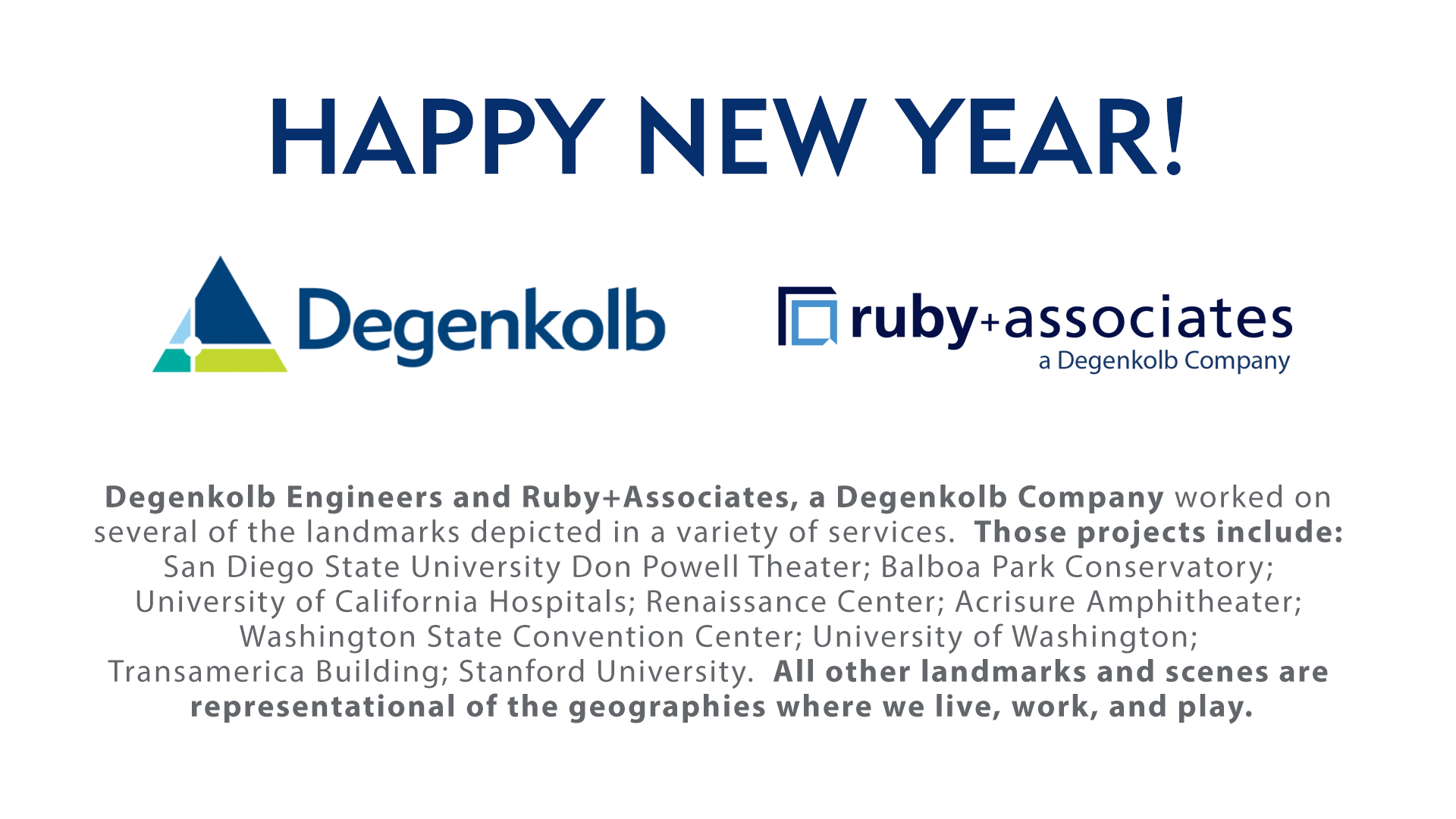 HAPPY NEW YEAR!

Degenkolb

ruby+associates
a Degenkolb Company

Degenkolb Engineers and Ruby+Associates, a Degenkolb Company worked on several of the landmarks depicted in a variety of services. Those projects include: San Diego State University Don Powell Theater; Balboa Park Conservatory; University of California Hospitals; Renaissance Center; Acrisure Amphitheater; Washington State Convention Center; University of Washington; Transamerica Building; Stanford University. All other landmarks and scenes are representational of the geographies where we live, work, and play.